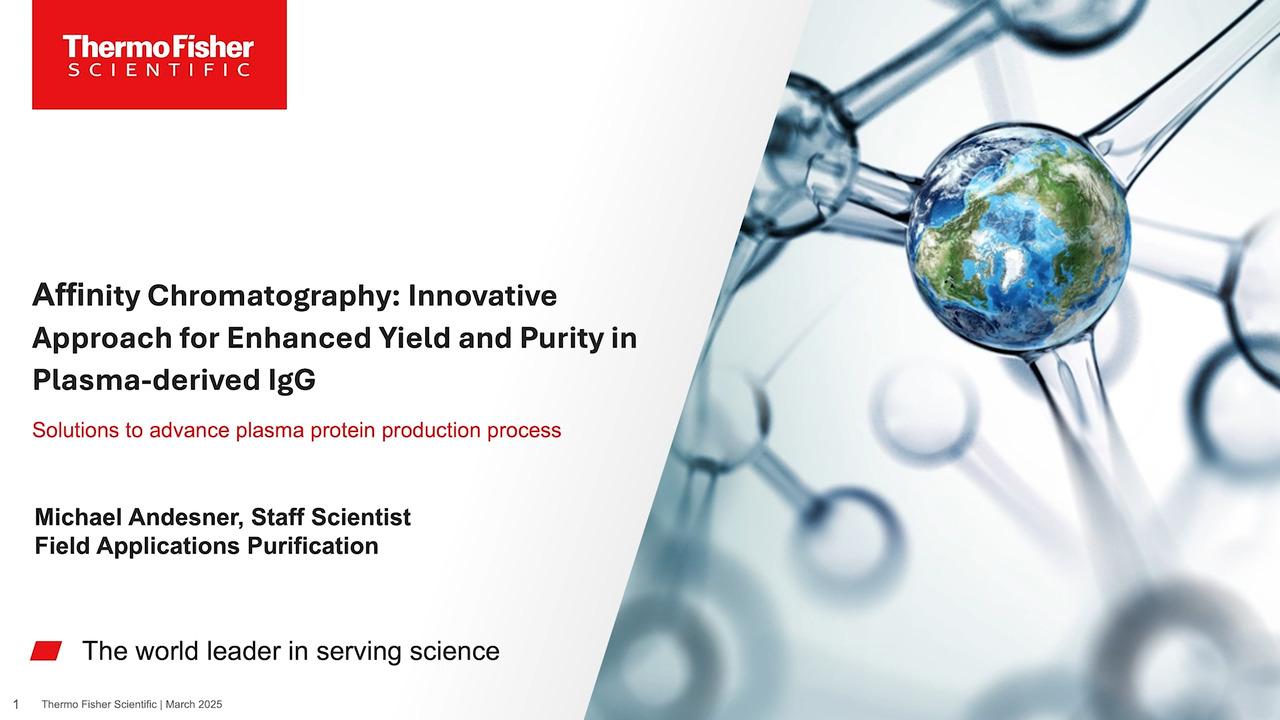 ThermoFisher
SCIENTIFIC

Affinity Chromatography: Innovative Approach for Enhanced Yield and Purity in Plasma-derived IgG

Solutions to advance plasma protein production process

Michael Andesner, Staff Scientist
Field Applications Purification

The world leader in serving science

1 Thermo Fisher Scientific | March 2025